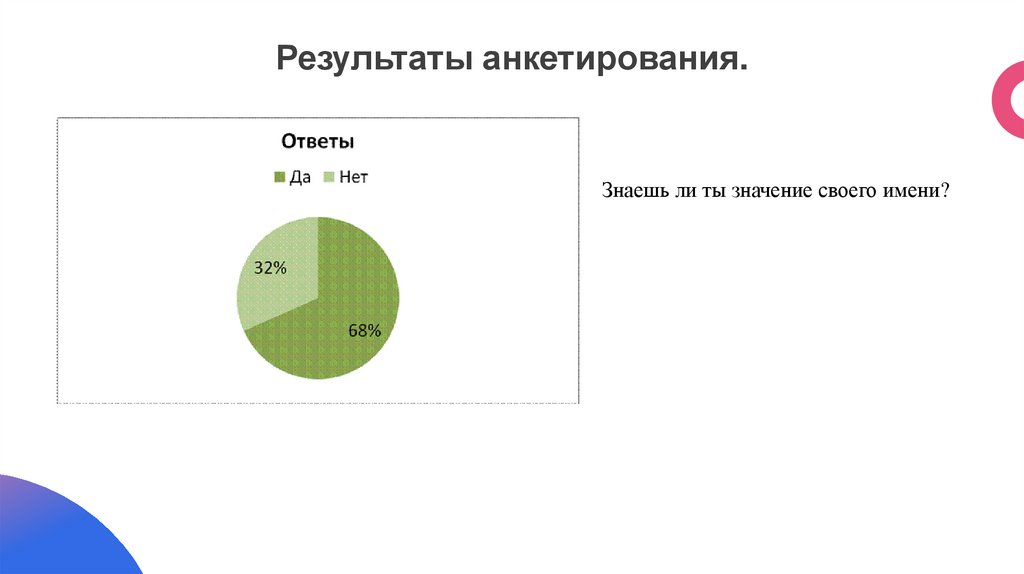 Результаты анкетирования.

Ответы

Да Нет

32%

68%

Знаешь ли ты значение своего имени?